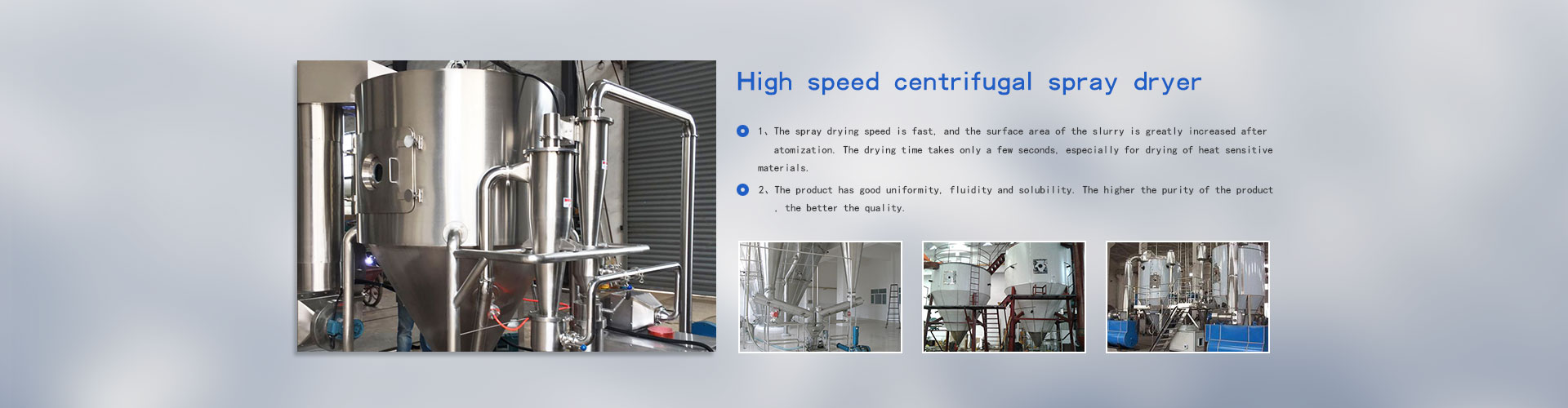 High speed centrifugal spray dryer

1、The spray drying speed is fast, and the surface area of the slurry is greatly increased after atomization. The drying time takes only a few seconds, especially for drying of heat sensitive materials.

2、The product has good uniformity, fluidity and solubility. The higher the purity of the product , the better the quality.